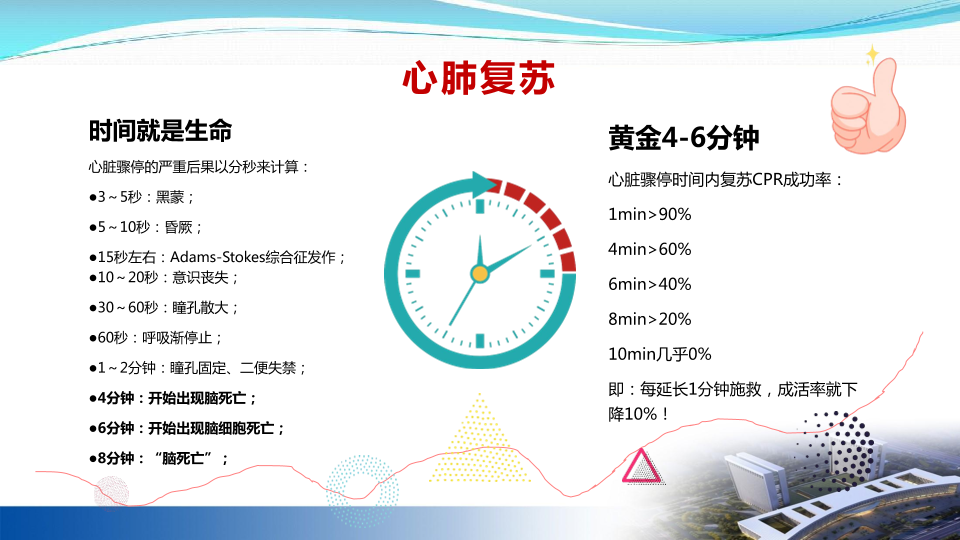 心肺复苏

时间就是生命

心脏骤停的严重后果以分秒来计算：

●3～5秒：黑蒙；

●5～10秒：昏厥；

●15秒左右：Adams-Stokes综合征发作；
●10～20秒：意识丧失；

●30～60秒：瞳孔散大；

●60秒：呼吸渐停止；

●1～2分钟：瞳孔固定、二便失禁；

●4分钟：开始出现脑死亡；

●6分钟：开始出现脑细胞死亡；

●8分钟：“脑死亡”；

黄金4-6分钟

心脏骤停时间内复苏CPR成功率：

1min>90%

4min>60%

6min>40%

8min>20%

10min几乎0%

即：每延长1分钟施救，成活率就下降10%！